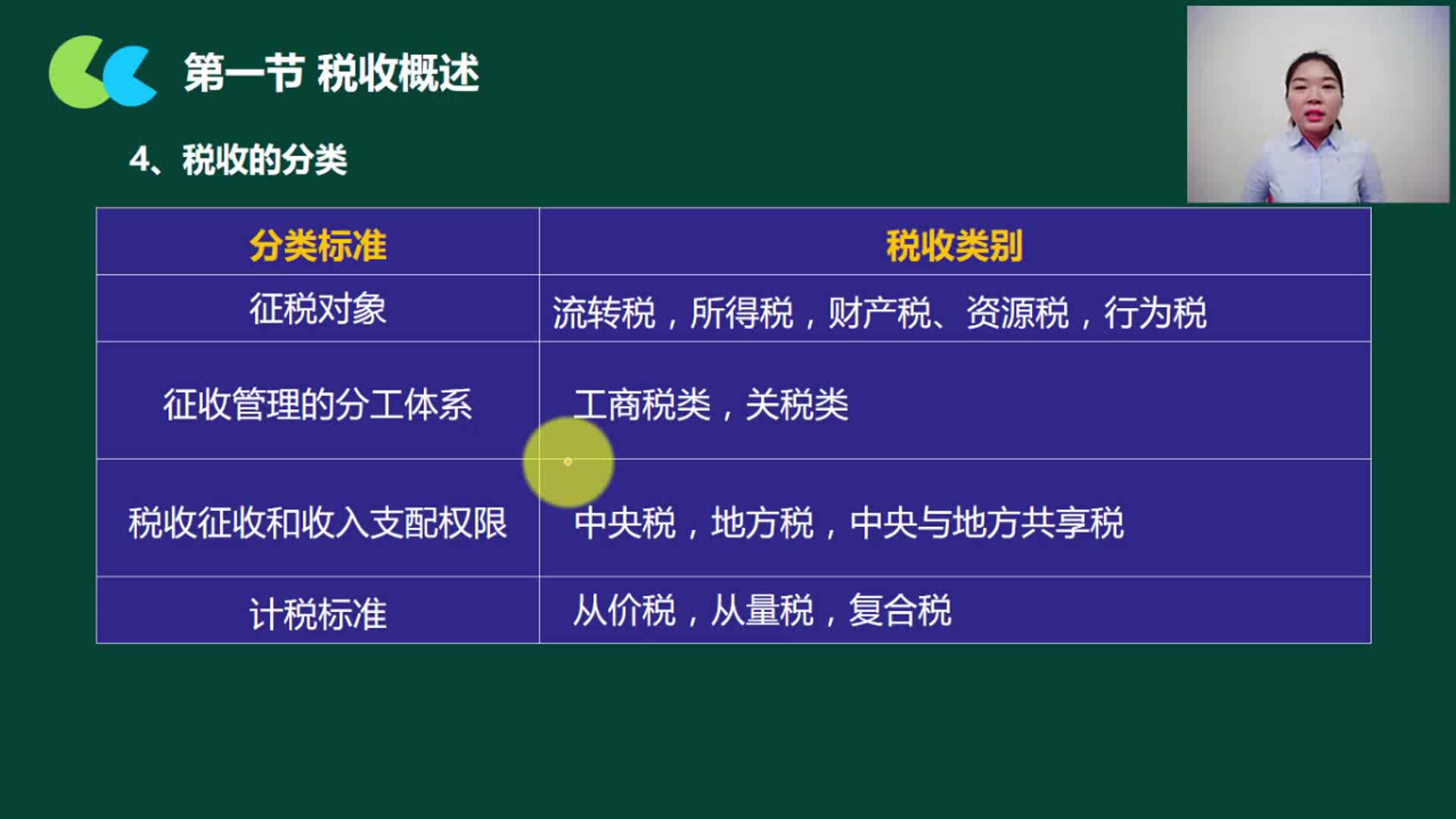 第一节 税收概述

4、税收的分类

| 分类标准 | 税收类别 |
|---|---|
| 征税对象 | 流转税，所得税，财产税、资源税，行为税 |
| 征收管理的分工体系 | 工商税类，关税类 |
| 税收征收和收入支配权限 | 中央税，地方税，中央与地方共享税 |
| 计税标准 | 从价税，从量税，复合税 |